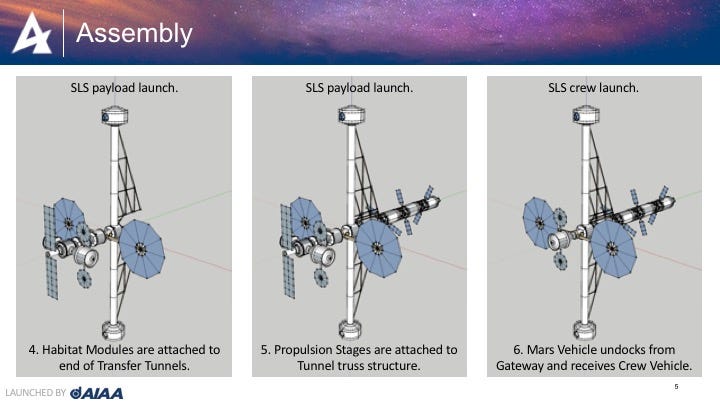 Assembly

SLS payload launch.

4. Habitat Modules are attached to end of Transfer Tunnels.

SLS payload launch.

5. Propulsion Stages are attached to Tunnel truss structure.

SLS crew launch.

6. Mars Vehicle undocks from Gateway and receives Crew Vehicle.

LAUNCHED BY AIAA

5